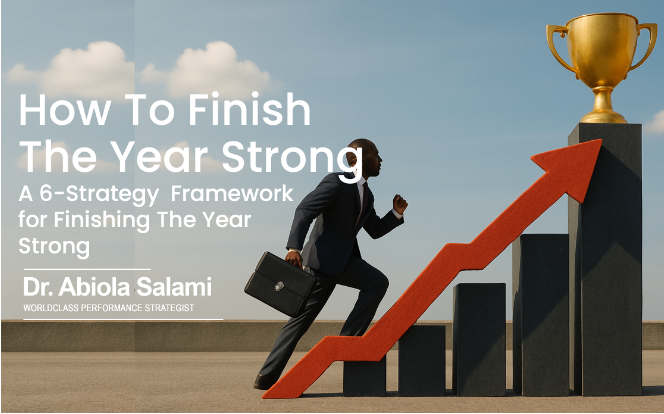 How To Finish The Year Strong

A 6-Strategy Framework for Finishing The Year Strong

Dr. Abiola Salami
WORLDCLASS PERFORMANCE STRATEGIST